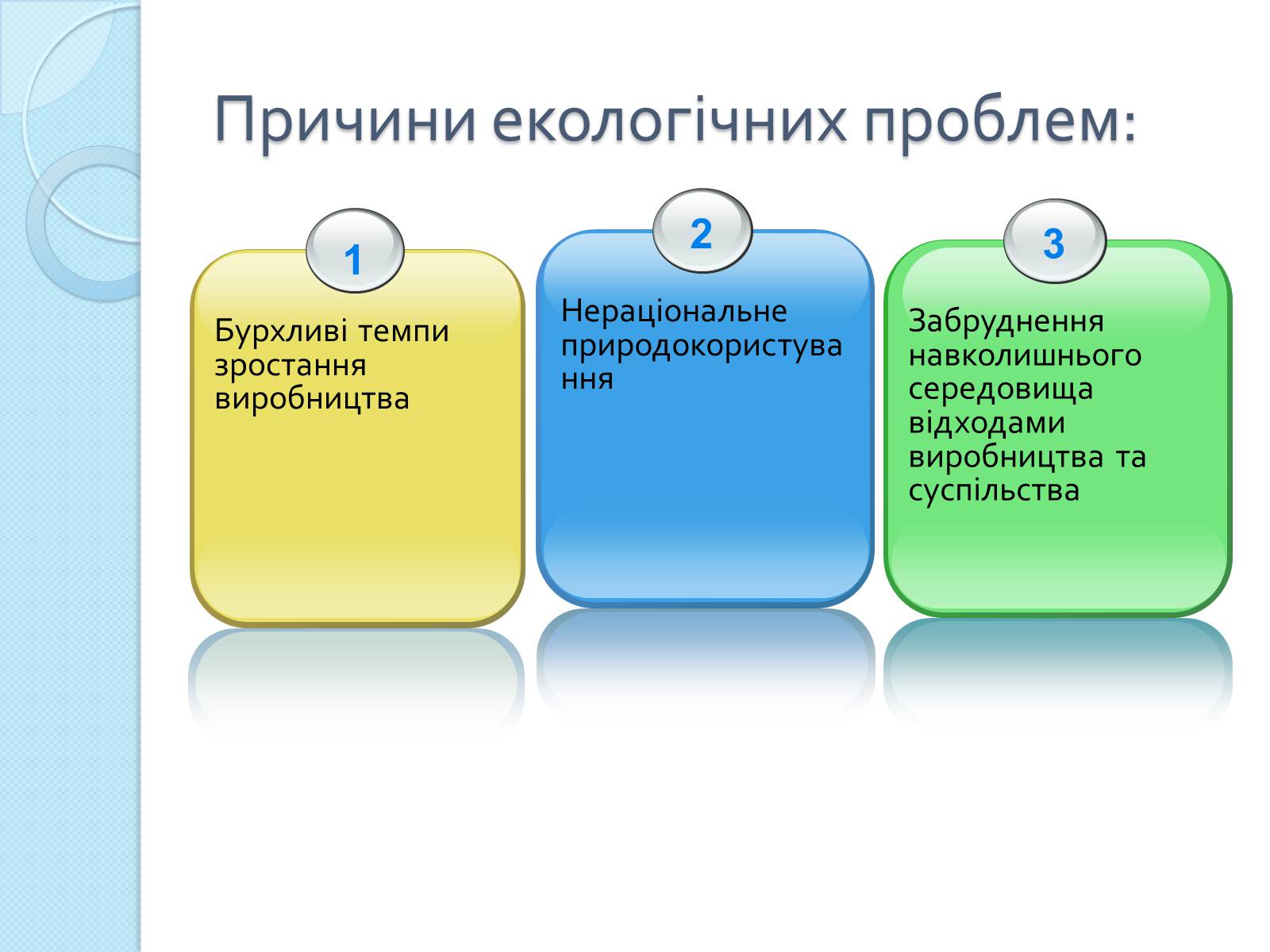 Причини екологічних проблем:

1

Бурхливі темпи зростання виробництва

2

Нераціональне природокористування

3

Забруднення навколишнього середовища відходами виробництва та суспільства